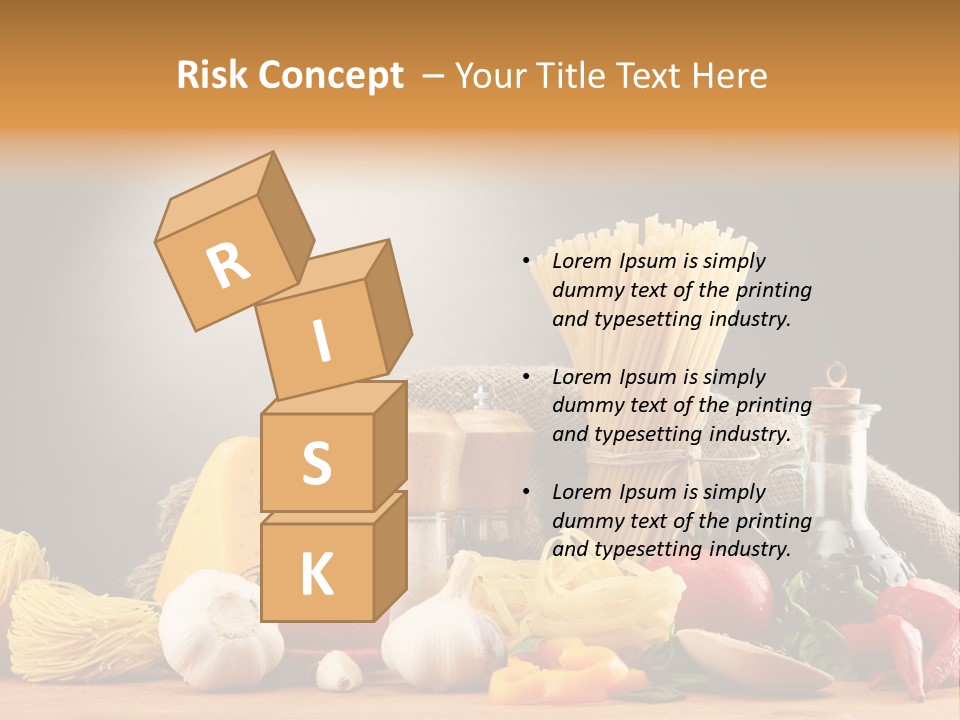 Risk Concept – Your Title Text Here

R

I

S

K

• Lorem Ipsum is simply dummy text of the printing and typesetting industry.

• Lorem Ipsum is simply dummy text of the printing and typesetting industry.

• Lorem Ipsum is simply dummy text of the printing and typesetting industry.